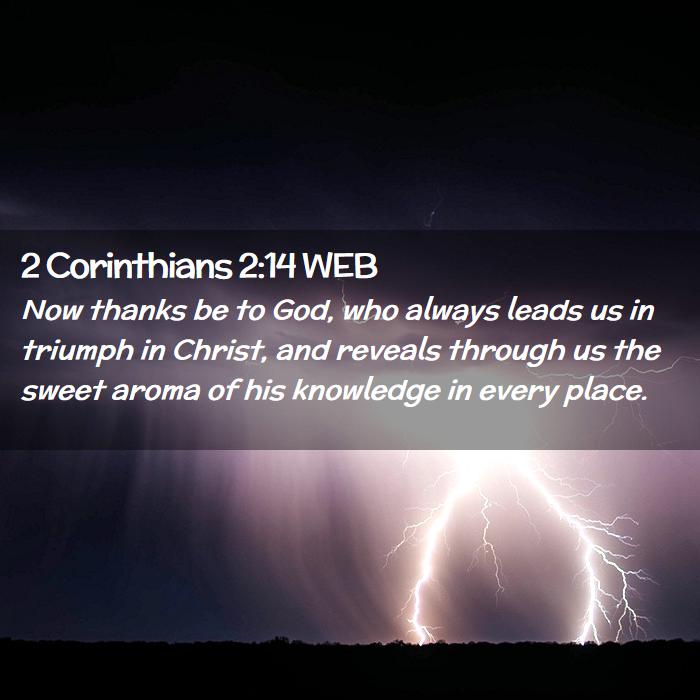 2 Corinthians 2:14 WEB

Now thanks be to God, who always leads us in triumph in Christ, and reveals through us the sweet aroma of his knowledge in every place.